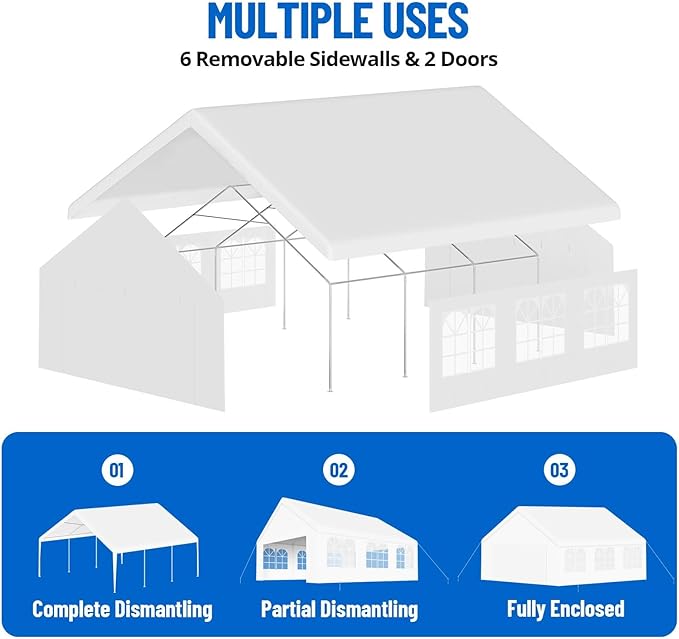 MULTIPLE USES

6 Removable Sidewalls & 2 Doors

01

Complete Dismantling

02

Partial Dismantling

03

Fully Enclosed